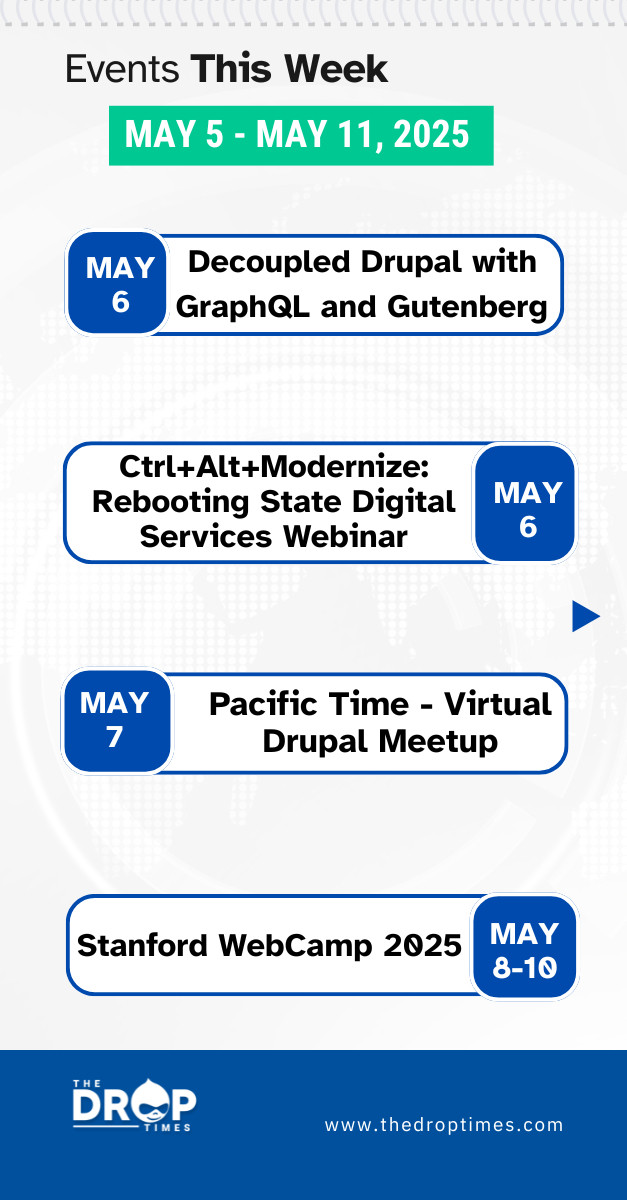 Events This Week

MAY 5 - MAY 11, 2025

MAY 6
Decoupled Drupal with GraphQL and Gutenberg

Ctrl+Alt+Modernize: Rebooting State Digital Services Webinar
MAY 6

MAY 7
Pacific Time - Virtual Drupal Meetup

Stanford WebCamp 2025
MAY 8-10

THE DROP TIMES

www.thedroptimes.com